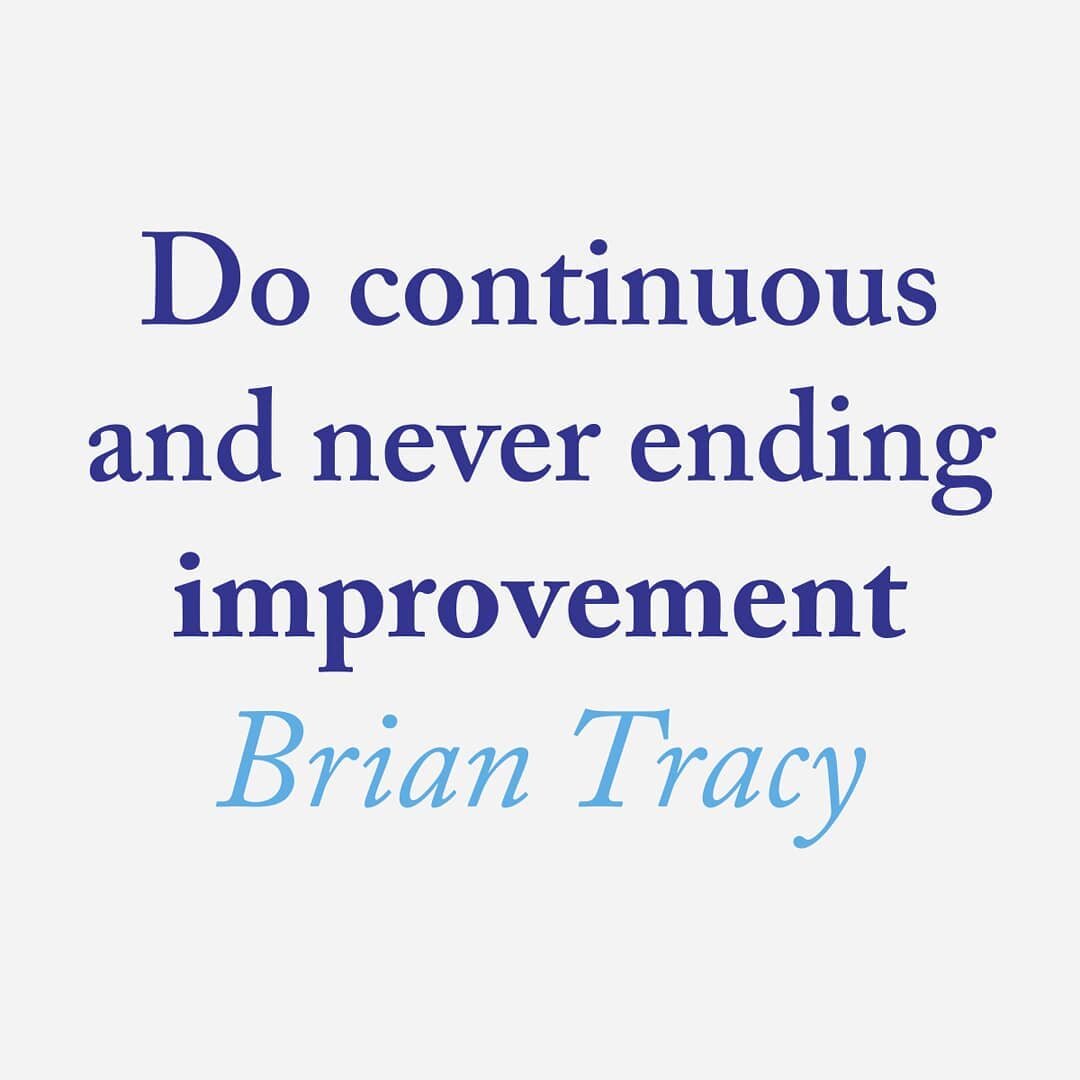 Do continuous and never ending improvement
Brian Tracy